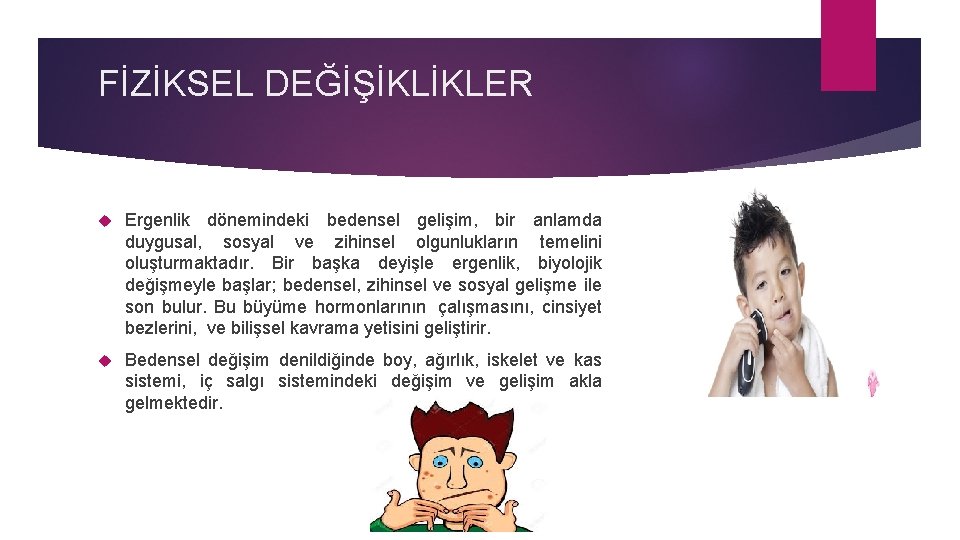 FİZİKSEL DEĞİŞİKLİKLER

Ergenlik dönemindeki bedensel gelişim, bir anlamda duygusal, sosyal ve zihinsel olgunlukların temelini oluşturmaktadır. Bir başka deyişle ergenlik, biyolojik değişmeyle başlar; bedensel, zihinsel ve sosyal gelişme ile son bulur. Bu büyüme hormonlarının çalışmasını, cinsiyet bezlerini, ve bilişsel kavrama yetisini geliştirir.

Bedensel değişim denildiğinde boy, ağırlık, iskelet ve kas sistemi, iç salgı sistemindeki değişim ve gelişim akla gelmektedir.